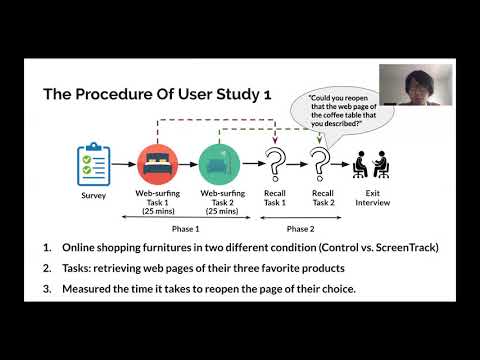 The Procedure Of User Study 1

"Could you reopen that the web page of the coffee table that you described?"

Survey

Web-surfing Task 1 (25 mins)

Web-surfing Task 2 (25 mins)

Recall Task 1

Recall Task 2

Exit Interview

Phase 1

Phase 2

1. Online shopping furnitures in two different condition (Control vs. ScreenTrack)

2. Tasks: retrieving web pages of their three favorite products

3. Measured the time it takes to reopen the page of their choice.